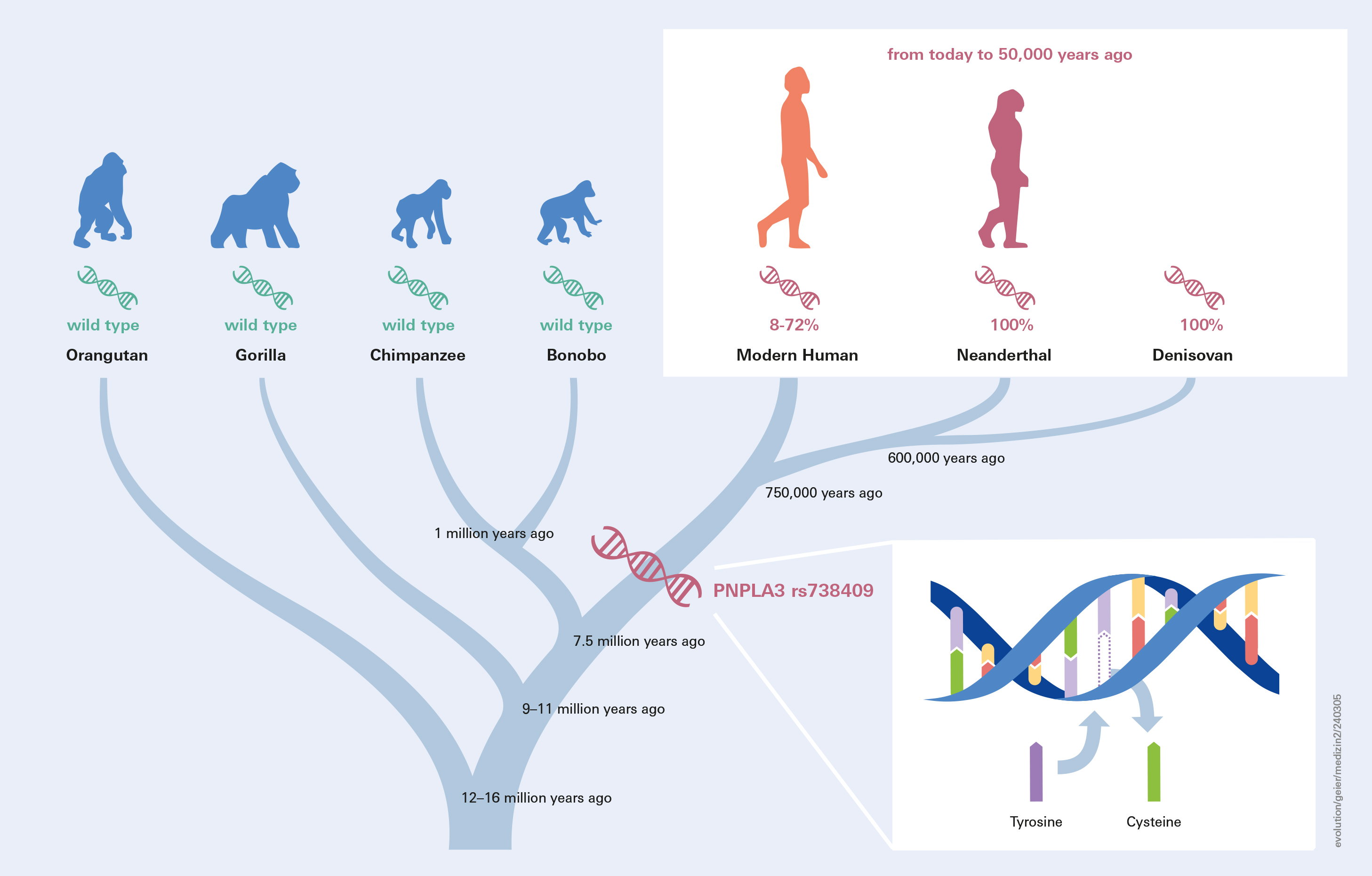 from today to 50,000 years ago

wild type
Orangutan

wild type
Gorilla

wild type
Chimpanzee

wild type
Bonobo

8-72%
Modern Human

100%
Neanderthal

100%
Denisovan

600,000 years ago

750,000 years ago

1 million years ago

PNPLA3 rs738409

7.5 million years ago

9–11 million years ago

12–16 million years ago

Tyrosine

Cysteine

evolution/geier/medizin2/240305